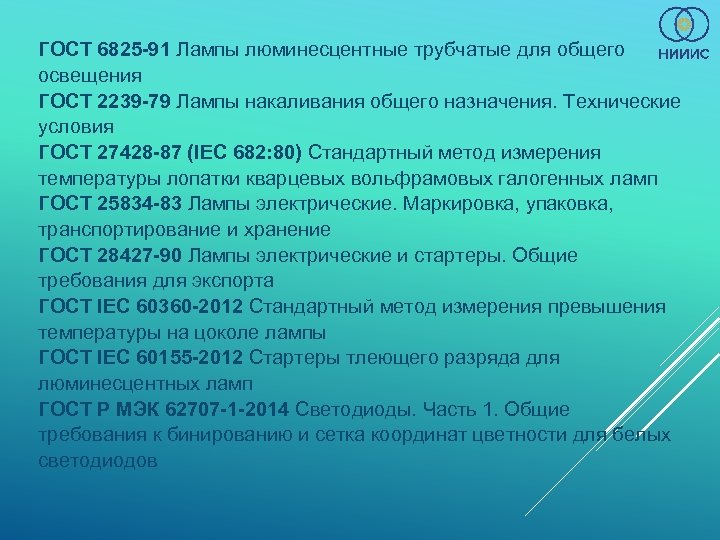 НИИИС

ГОСТ 6825-91 Лампы люминесцентные трубчатые для общего освещения
ГОСТ 2239-79 Лампы накаливания общего назначения. Технические условия
ГОСТ 27428-87 (IEC 682:80) Стандартный метод измерения температуры лопатки кварцевых вольфрамовых галогенных ламп
ГОСТ 25834-83 Лампы электрические. Маркировка, упаковка, транспортирование и хранение
ГОСТ 28427-90 Лампы электрические и стартеры. Общие требования для экспорта
ГОСТ IEC 60360-2012 Стандартный метод измерения превышения температуры на цоколе лампы
ГОСТ IEC 60155-2012 Стартеры тлеющего разряда для люминесцентных ламп
ГОСТ Р МЭК 62707-1-2014 Светодиоды. Часть 1. Общие требования к бинированию и сетка координат цветности для белых светодиодов